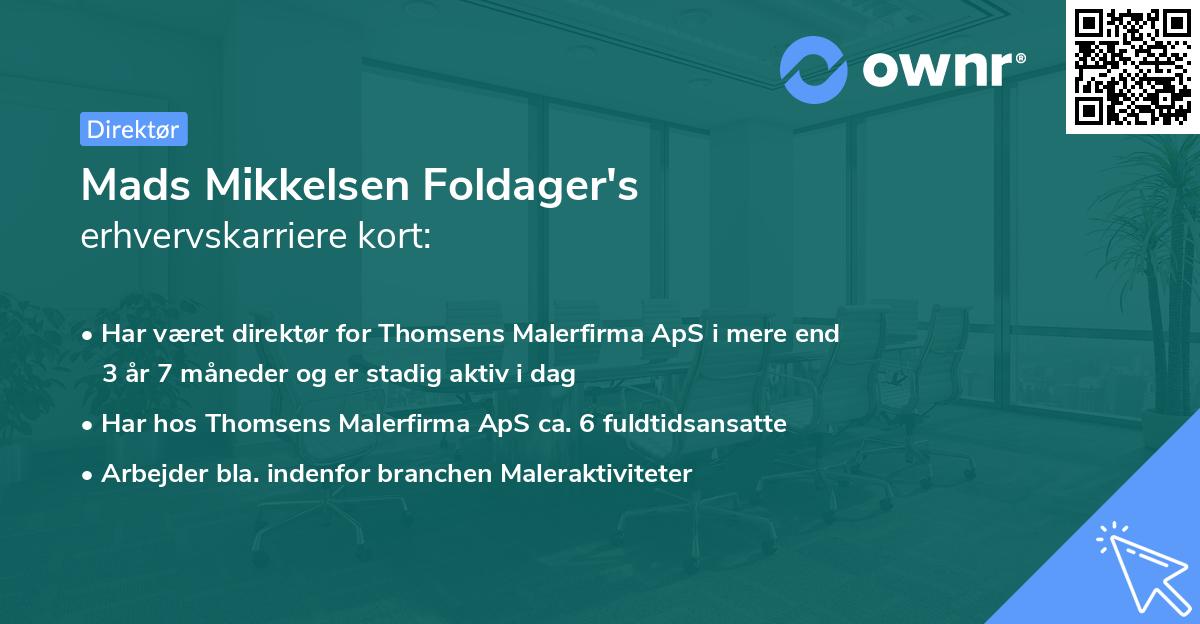 ownr®

Direktør

Mads Mikkelsen Foldager's
erhvervskarriere kort:

• Har været direktør for Thomsens Malerfirma ApS i mere end 3 år 7 måneder og er stadig aktiv i dag
• Har hos Thomsens Malerfirma ApS ca. 6 fuldtidsansatte
• Arbejder bla. indenfor branchen Maleraktiviteter